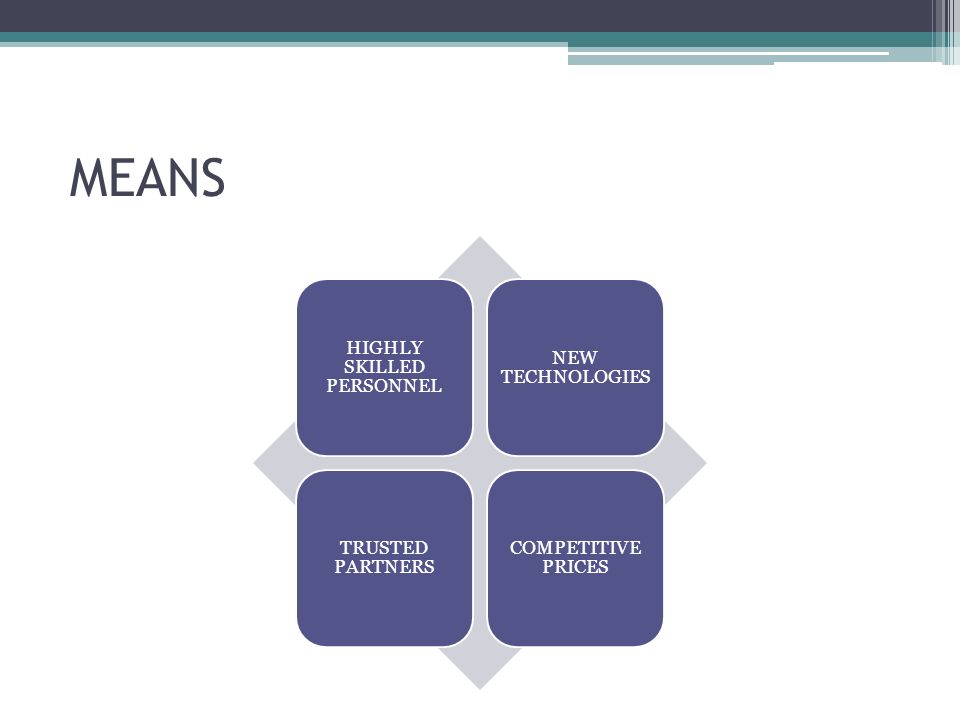 MEANS

HIGHLY SKILLED PERSONNEL

NEW TECHNOLOGIES

TRUSTED PARTNERS

COMPETITIVE PRICES